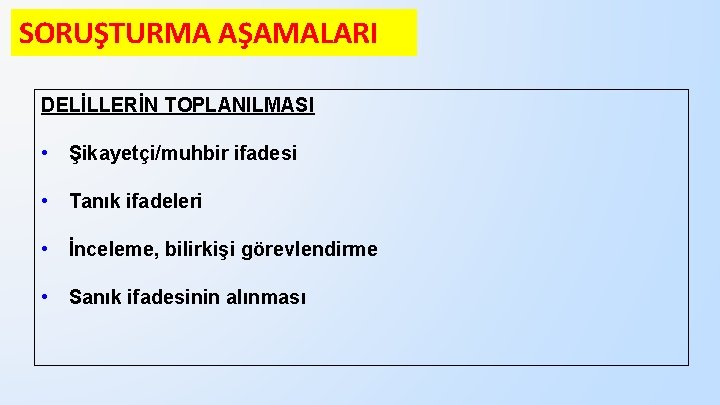 SORUŞTURMA AŞAMALARI

DELİLLERİN TOPLANILMASI

• Şikayetçi/muhbir ifadesi

• Tanık ifadeleri

• İnceleme, bilirkişi görevlendirme

• Sanık ifadesinin alınması